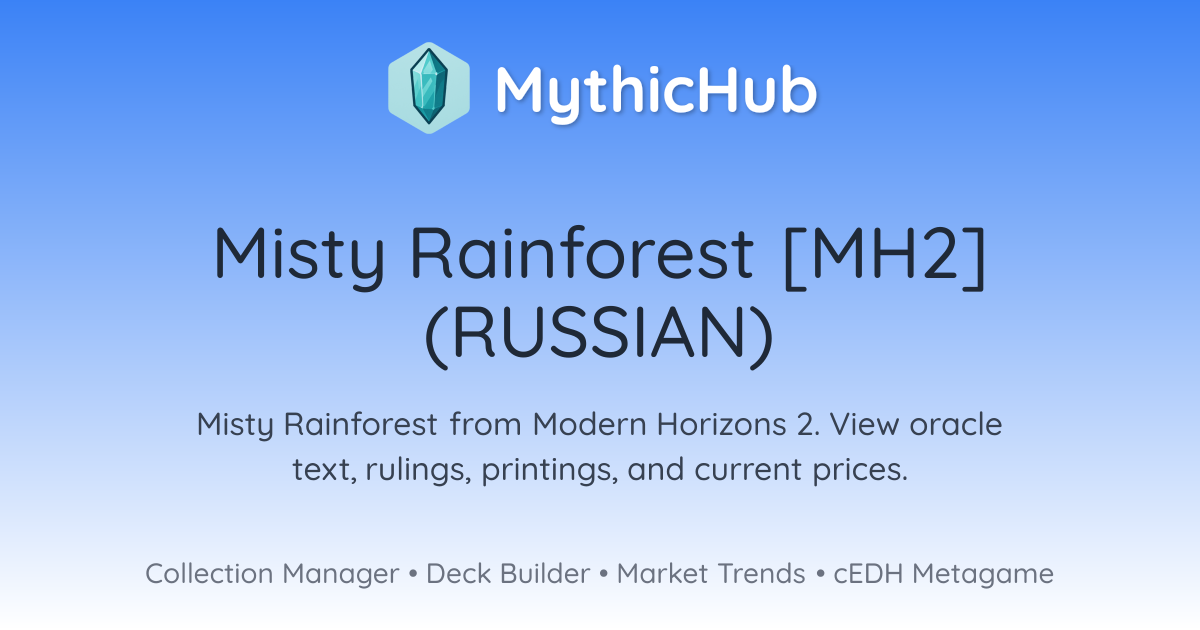 MythicHub

Misty Rainforest [MH2] (RUSSIAN)

Misty Rainforest from Modern Horizons 2. View oracle text, rulings, printings, and current prices.

Collection Manager • Deck Builder • Market Trends • cEDH Metagame